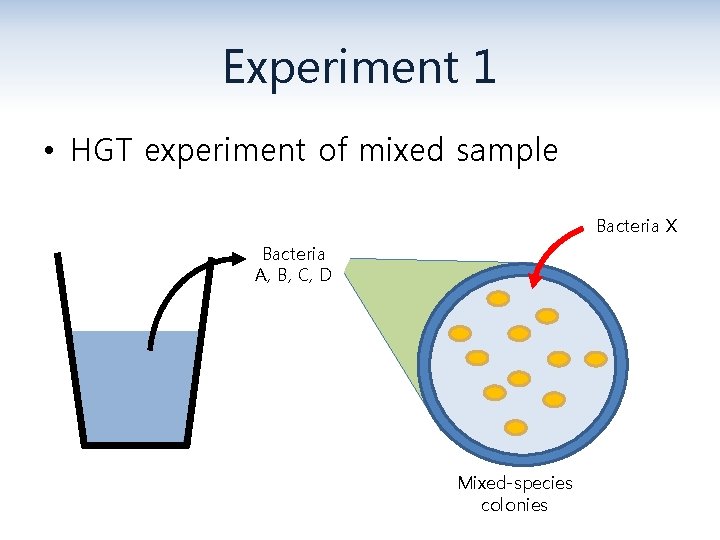 Experiment 1

• HGT experiment of mixed sample

Bacteria X

Bacteria A, B, C, D

Mixed-species colonies